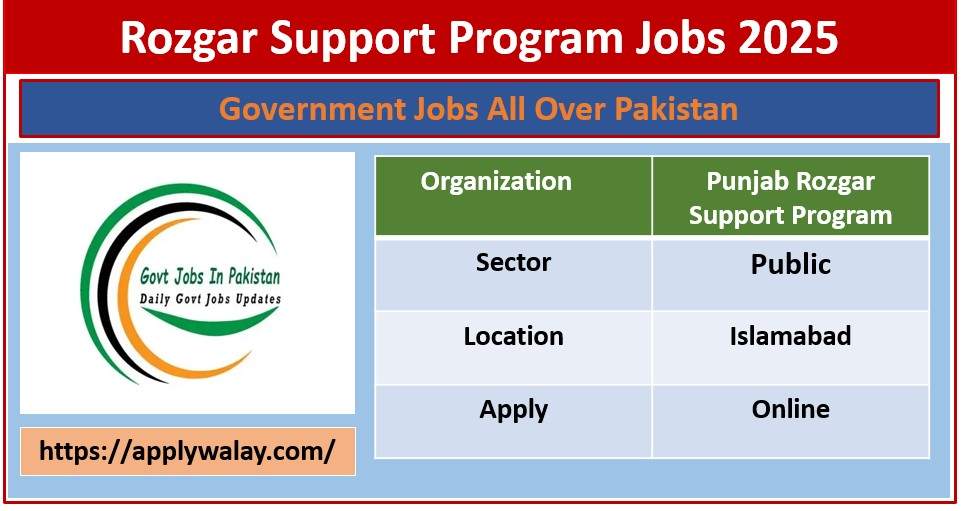 Rozgar Support Program Jobs 2025

Government Jobs All Over Pakistan

Govt Jobs In Pakistan
Daily Govt Jobs Updates

https://applywalay.com/

| Organization | Punjab Rozgar Support Program |
|---|---|
| Sector | Public |
| Location | Islamabad |
| Apply | Online |